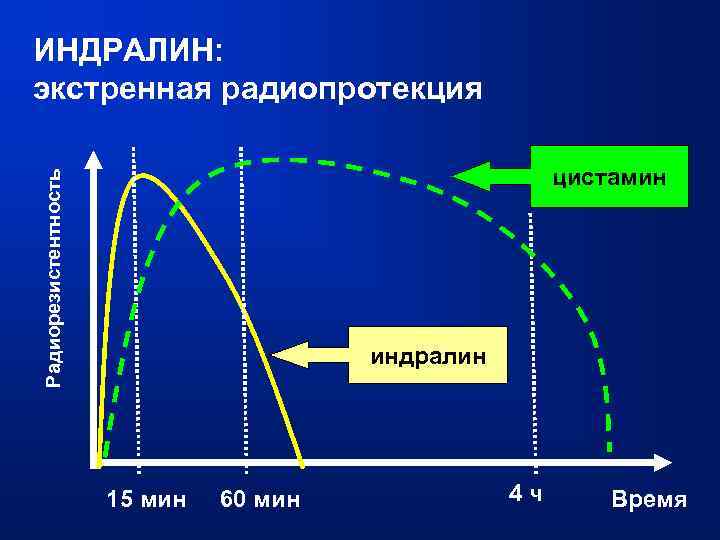 ИНДРАЛИН:
экстренная радиопротекция

Радиорезистентность

цистамин

индралин

15 мин
60 мин
4 ч
Время